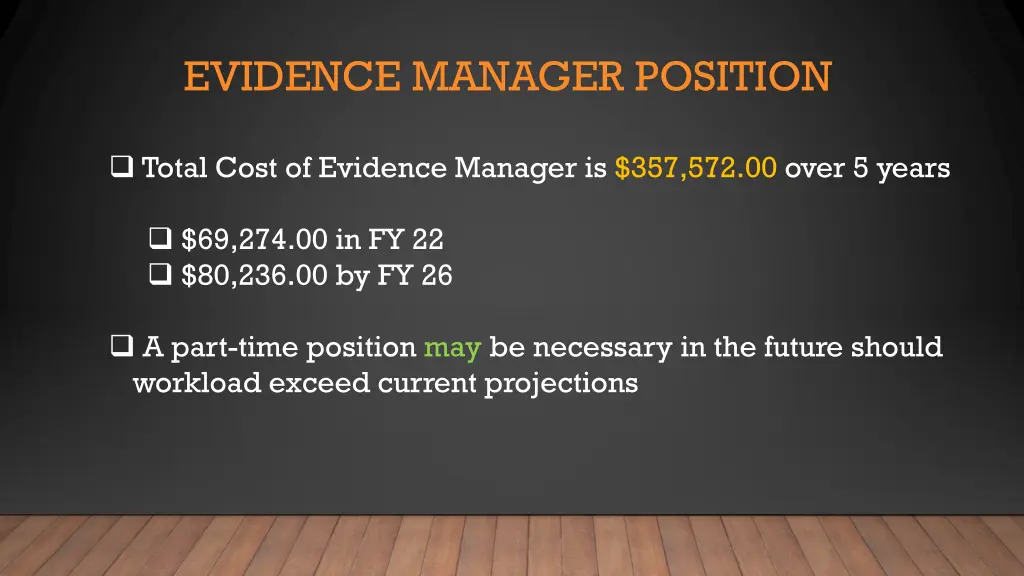 EVIDENCE MANAGER POSITION

❑ Total Cost of Evidence Manager is \$357,572.00 over 5 years

❑ \$69,274.00 in FY 22
❑ \$80,236.00 by FY 26

❑ A part-time position may be necessary in the future should workload exceed current projections